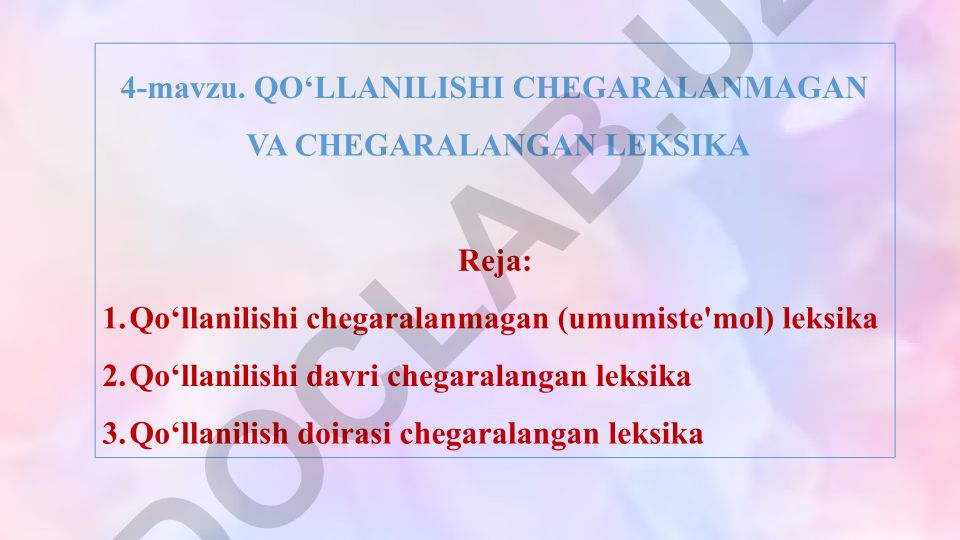 4-mavzu. QO‘LLANILISHI CHEGARALANMAGAN VA CHEGARALANGAN LEKSIKA

Reja:

1. Qo‘llanilishi chegaralanmagan (umumiste'mol) leksika

2. Qo‘llanilishi davri chegaralangan leksika

3. Qo‘llanilish doirasi chegaralangan leksika

DOCLAB.UZ